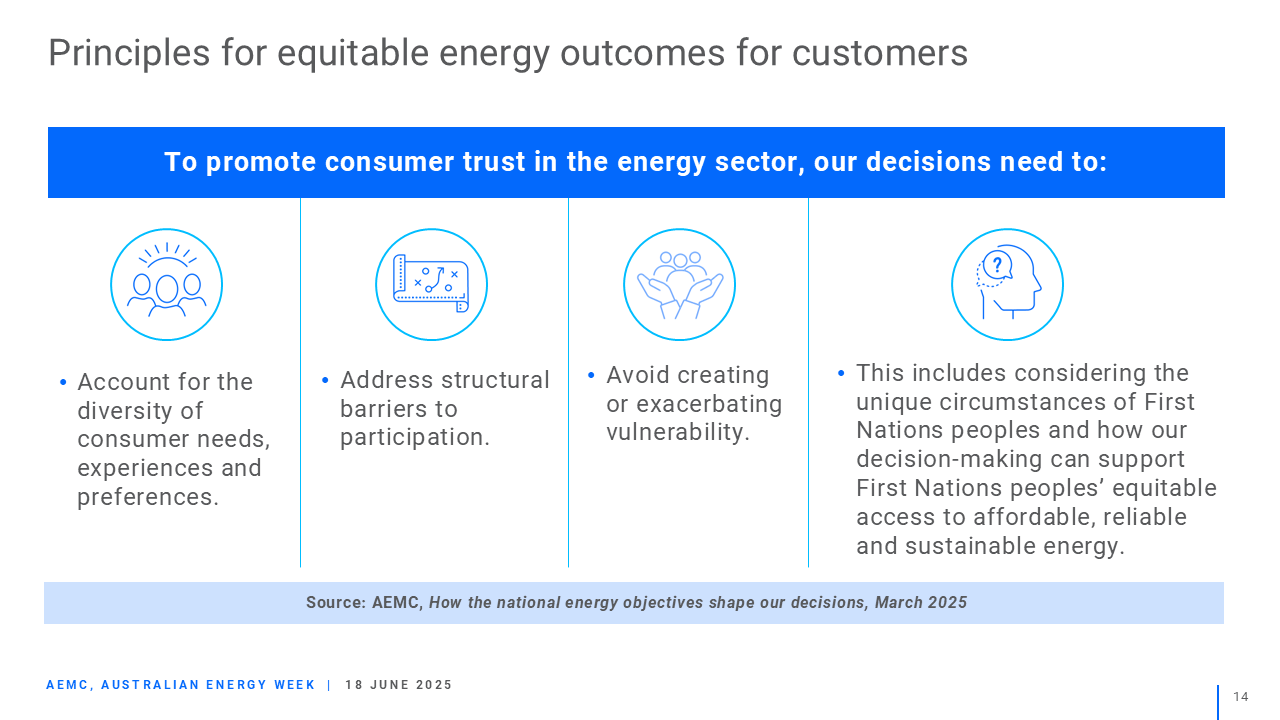 Principles for equitable energy outcomes for customers

To promote consumer trust in the energy sector, our decisions need to:

• Account for the diversity of consumer needs, experiences and preferences.

• Address structural barriers to participation.

• Avoid creating or exacerbating vulnerability.

• This includes considering the unique circumstances of First Nations peoples and how our decision-making can support First Nations peoples' equitable access to affordable, reliable and sustainable energy.

Source: AEMC, How the national energy objectives shape our decisions, March 2025

AEMC, AUSTRALIAN ENERGY WEEK | 18 JUNE 2025

14